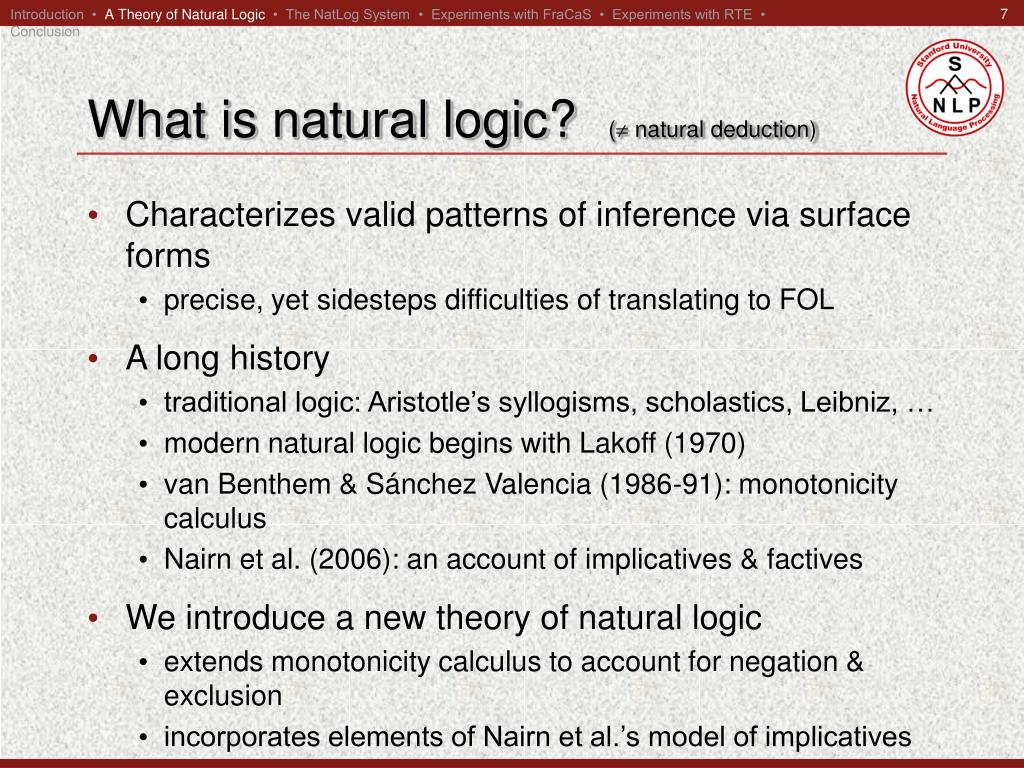 Introduction • A Theory of Natural Logic • The NatLog System • Experiments with FraCaS • Experiments with RTE • Conclusion

7

Stanford University
S
N L P
Natural Language Processing

What is natural logic? ($\neq$ natural deduction)

• Characterizes valid patterns of inference via surface forms
 • precise, yet sidesteps difficulties of translating to FOL

• A long history
 • traditional logic: Aristotle's syllogisms, scholastics, Leibniz, …
 • modern natural logic begins with Lakoff (1970)
 • van Benthem & Sánchez Valencia (1986-91): monotonicity calculus
 • Nairn et al. (2006): an account of implicatives & factives

• We introduce a new theory of natural logic
 • extends monotonicity calculus to account for negation & exclusion
 • incorporates elements of Nairn et al.'s model of implicatives